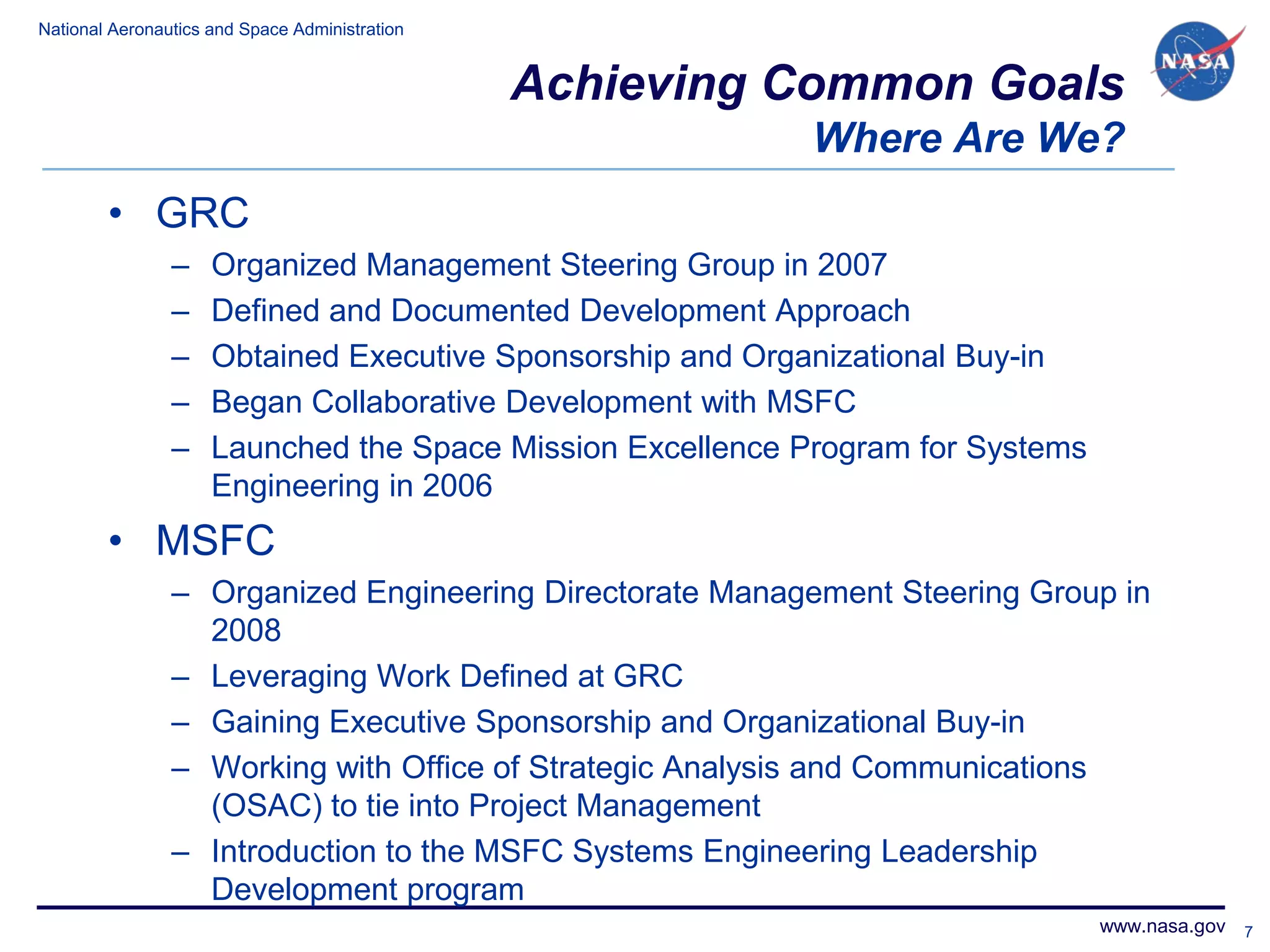 National Aeronautics and Space Administration

NASA

Achieving Common Goals
Where Are We?

• GRC
– Organized Management Steering Group in 2007
– Defined and Documented Development Approach
– Obtained Executive Sponsorship and Organizational Buy-in
– Began Collaborative Development with MSFC
– Launched the Space Mission Excellence Program for Systems Engineering in 2006

• MSFC
– Organized Engineering Directorate Management Steering Group in 2008
– Leveraging Work Defined at GRC
– Gaining Executive Sponsorship and Organizational Buy-in
– Working with Office of Strategic Analysis and Communications (OSAC) to tie into Project Management
– Introduction to the MSFC Systems Engineering Leadership Development program

www.nasa.gov 7